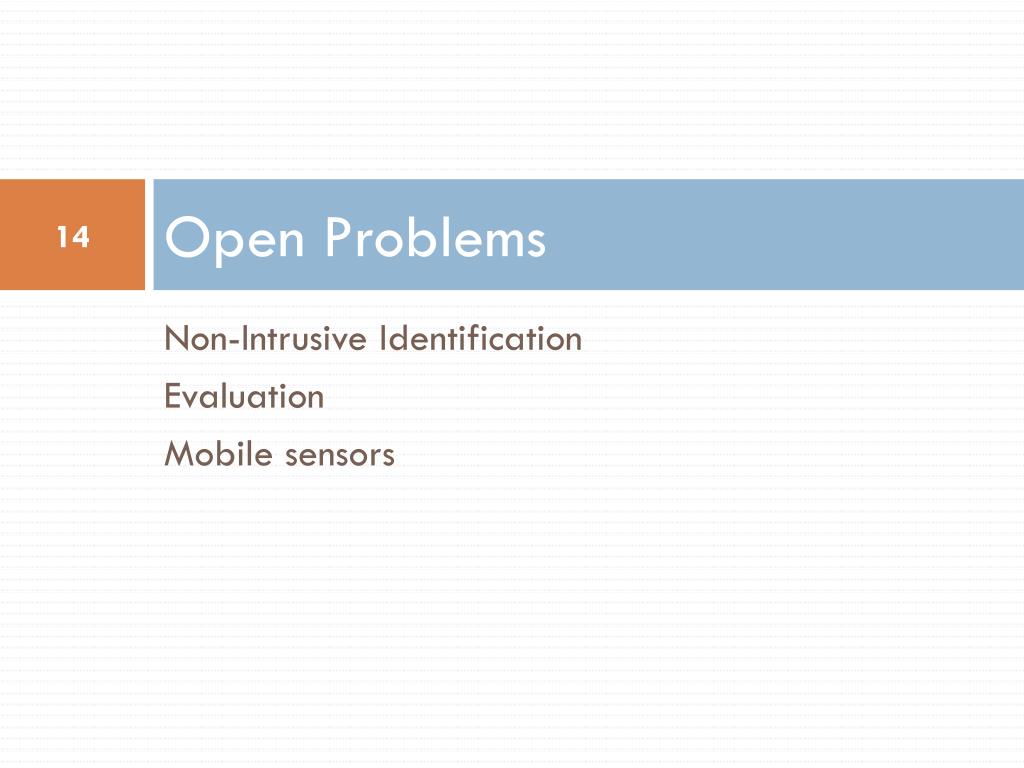 14

Open Problems

Non-Intrusive Identification
Evaluation
Mobile sensors